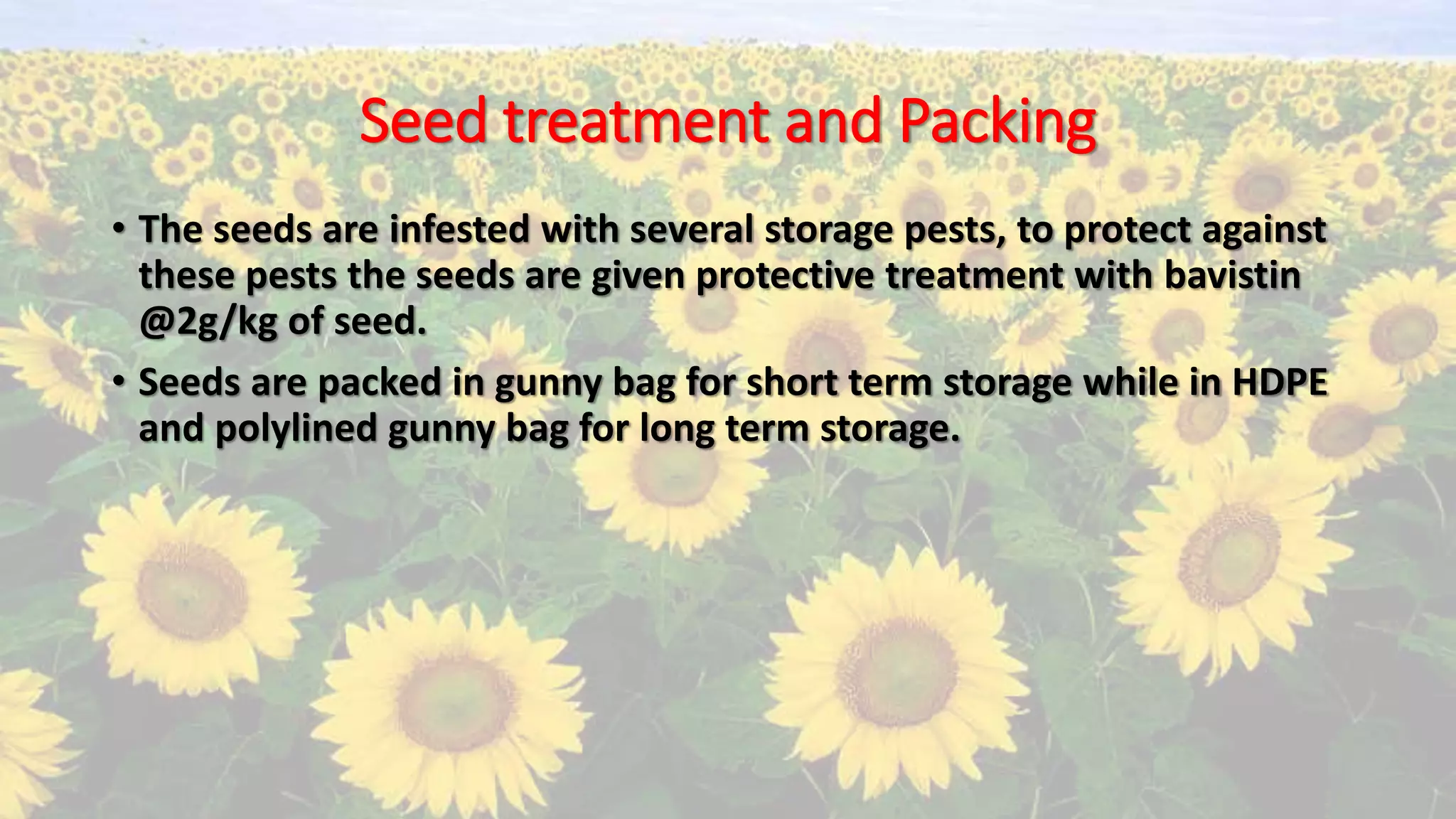 Seed treatment and Packing

• The seeds are infested with several storage pests, to protect against these pests the seeds are given protective treatment with bavistin @2g/kg of seed.

• Seeds are packed in gunny bag for short term storage while in HDPE and polylined gunny bag for long term storage.